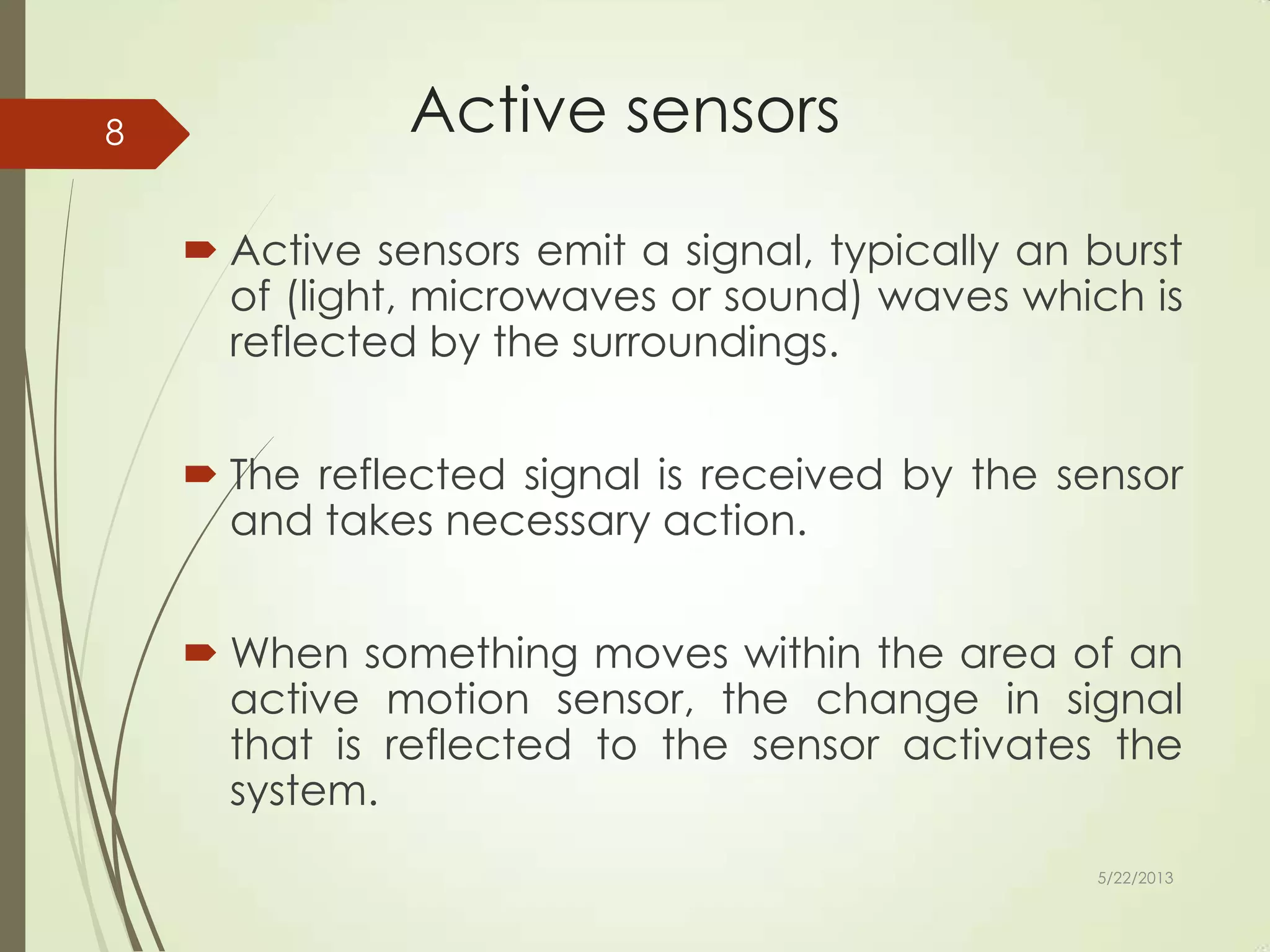 8

Active sensors

Active sensors emit a signal, typically an burst of (light, microwaves or sound) waves which is reflected by the surroundings.

The reflected signal is received by the sensor and takes necessary action.

When something moves within the area of an active motion sensor, the change in signal that is reflected to the sensor activates the system.

5/22/2013